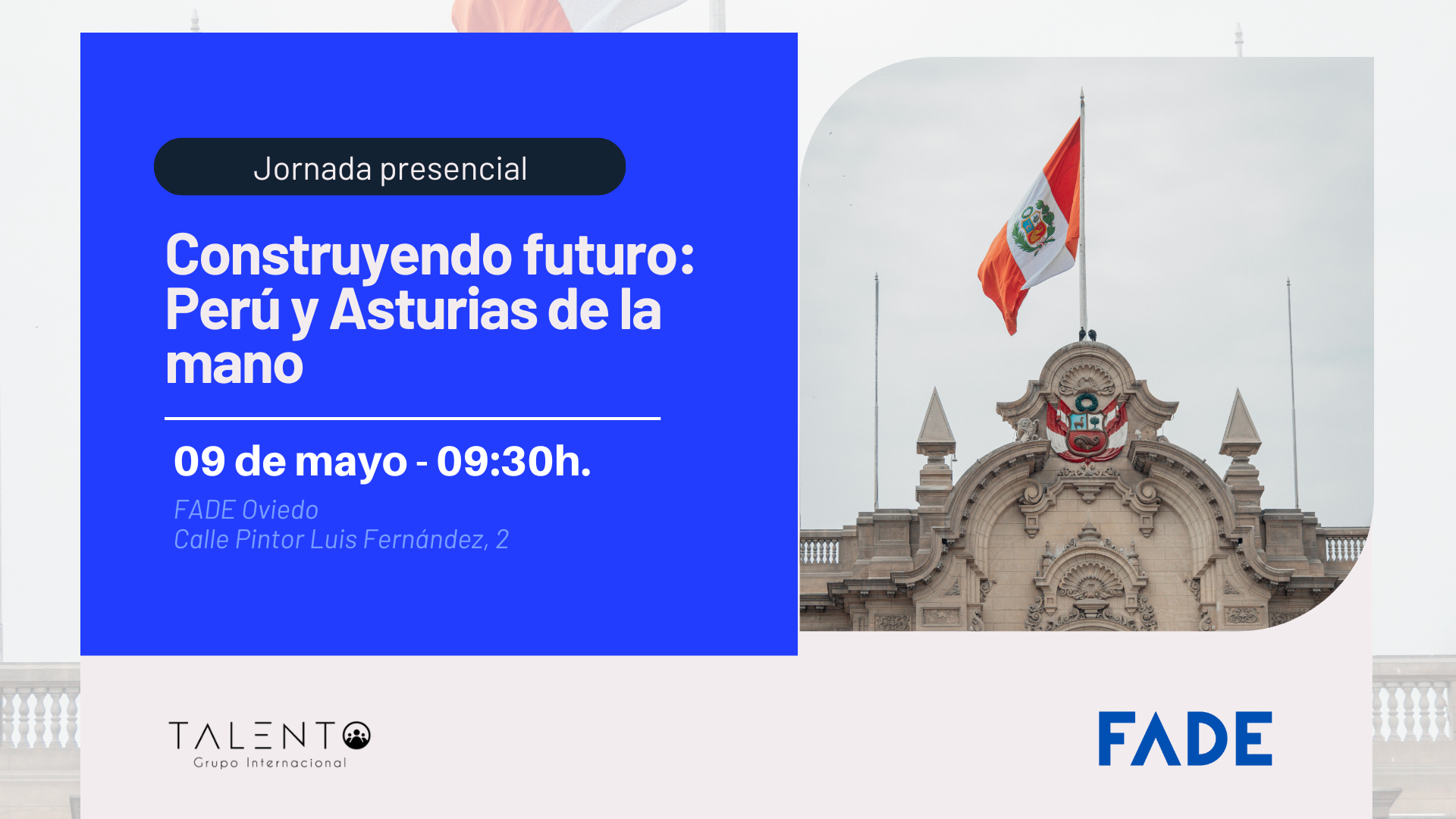 Jornada presencial

Construyendo futuro: Perú y Asturias de la mano

09 de mayo - 09:30h.

FADE Oviedo
Calle Pintor Luis Fernández, 2

TALENTO
Grupo Internacional

FADE